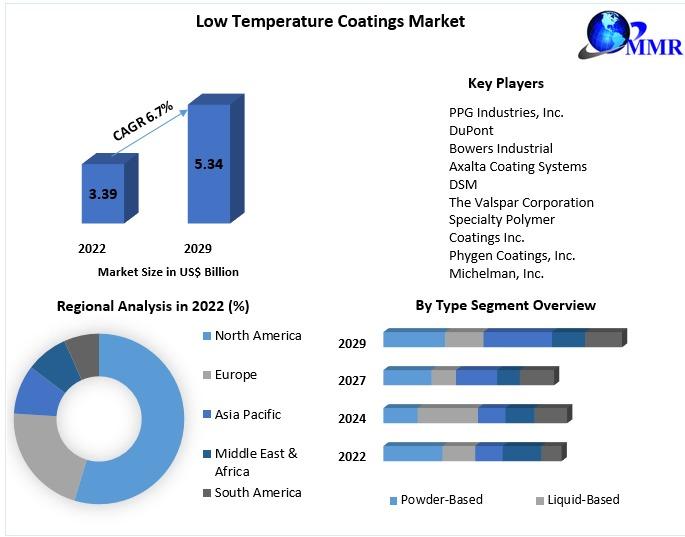 Low Temperature Coatings Market

MMR

CAGR 6.7%

3.39

5.34

2022

2029

Market Size in US$ Billion

Key Players

PPG Industries, Inc.
DuPont
Bowers Industrial
Axalta Coating Systems
DSM
The Valspar Corporation
Specialty Polymer Coatings Inc.
Phygen Coatings, Inc.
Michelman, Inc.

Regional Analysis in 2022 (%)

North America

Europe

Asia Pacific

Middle East & Africa

South America

By Type Segment Overview

2029

2027

2024

2022

Powder-Based

Liquid-Based